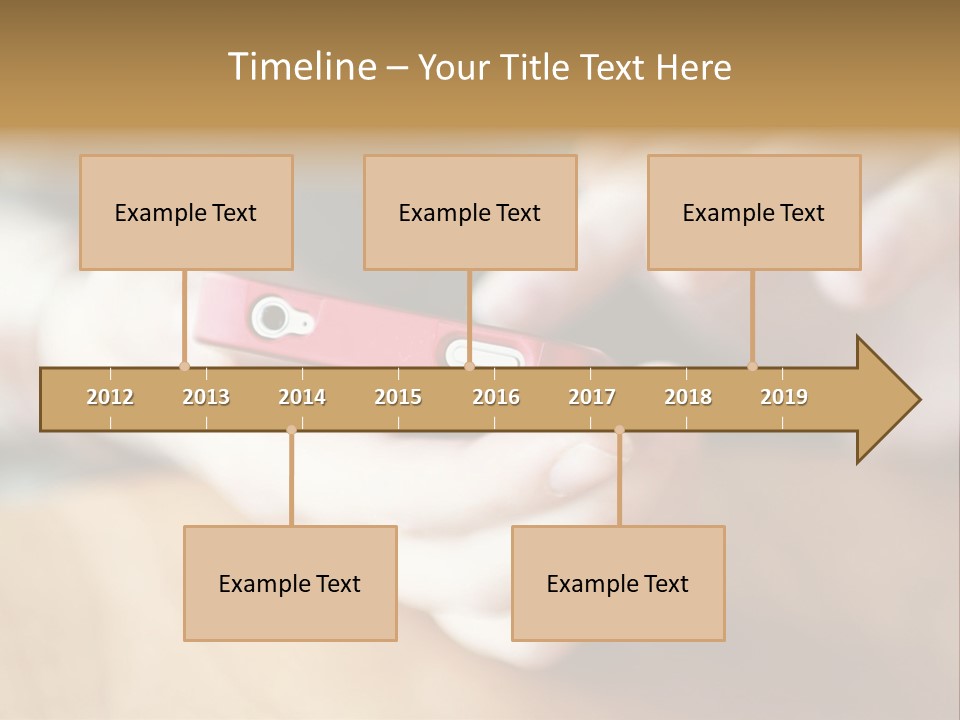 Timeline – Your Title Text Here

Example Text

Example Text

Example Text

2012 2013 2014 2015 2016 2017 2018 2019

Example Text

Example Text